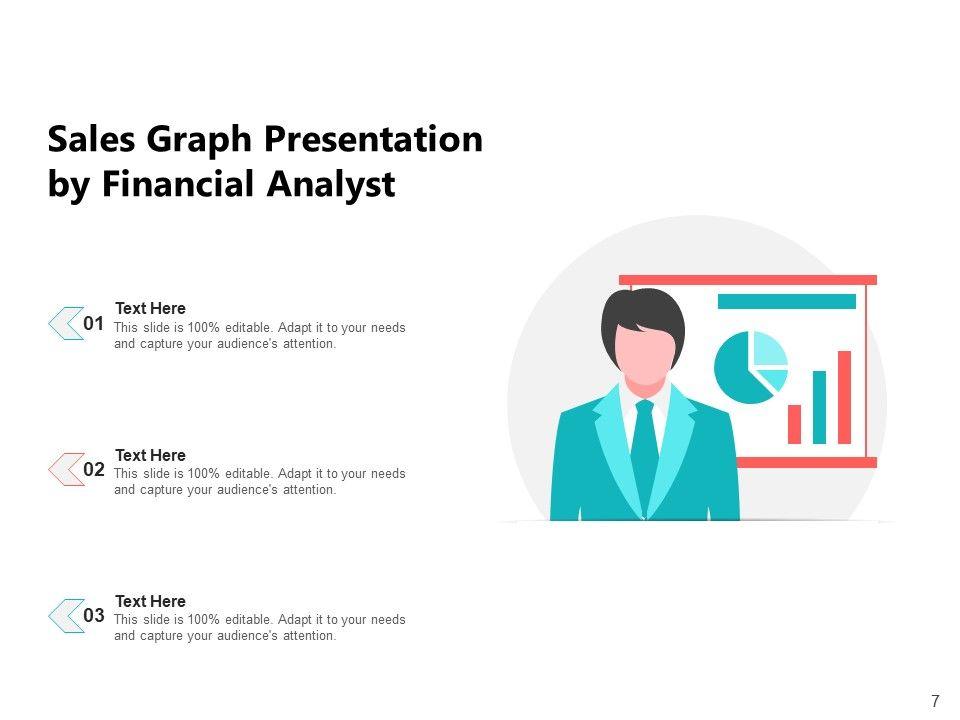 Sales Graph Presentation by Financial Analyst

01
Text Here
This slide is 100% editable. Adapt it to your needs and capture your audience's attention.

02
Text Here
This slide is 100% editable. Adapt it to your needs and capture your audience's attention.

03
Text Here
This slide is 100% editable. Adapt it to your needs and capture your audience's attention.

7